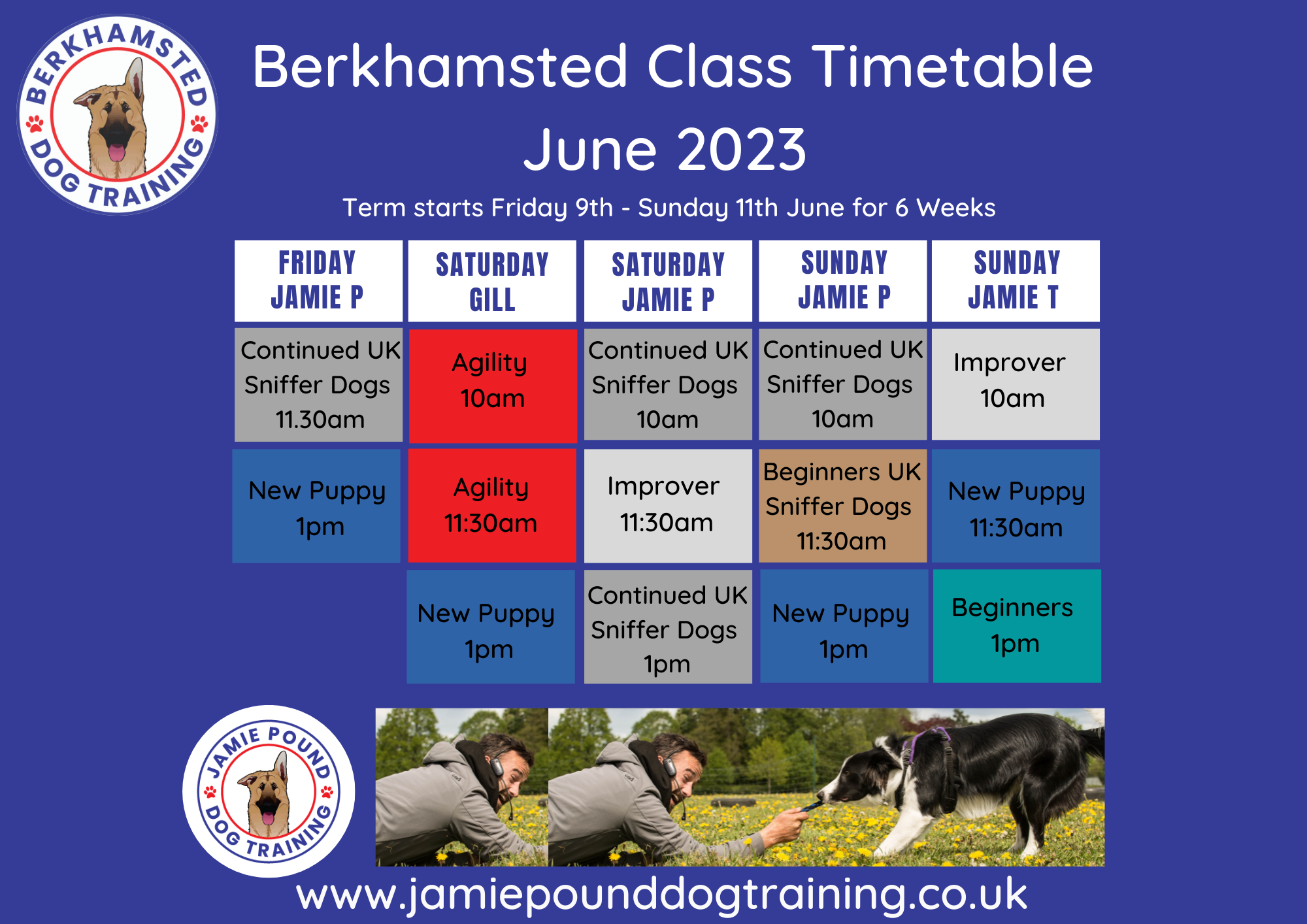 BERKHAMSTED DOG TRAINING

Berkhamsted Class Timetable June 2023

Term starts Friday 9th - Sunday 11th June for 6 Weeks

| FRIDAY JAMIE P | SATURDAY GILL | SATURDAY JAMIE P | SUNDAY JAMIE P | SUNDAY JAMIE T |
|---|---|---|---|---|
| Continued UK Sniffer Dogs 11.30am | Agility 10am | Continued UK Sniffer Dogs 10am | Continued UK Sniffer Dogs 10am | Improver 10am |
| New Puppy 1pm | Agility 11:30am | Improver 11:30am | Beginners UK Sniffer Dogs 11:30am | New Puppy 11:30am |
| | New Puppy 1pm | Continued UK Sniffer Dogs 1pm | New Puppy 1pm | Beginners 1pm |

JAMIE POUND DOG TRAINING

www.jamiepounddogtraining.co.uk